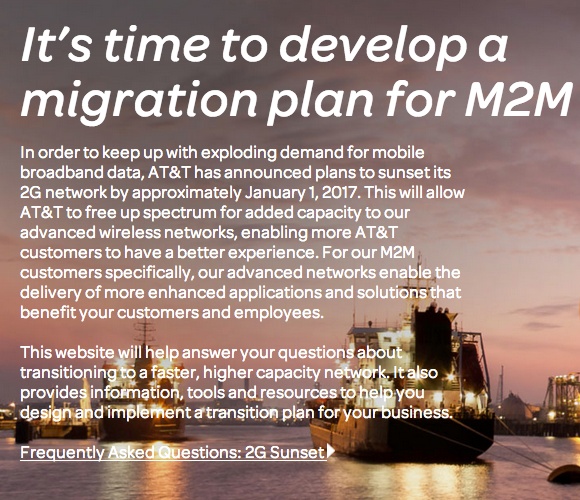 It's time to develop a migration plan for M2M

In order to keep up with exploding demand for mobile broadband data, AT&T has announced plans to sunset its 2G network by approximately January 1, 2017. This will allow AT&T to free up spectrum for added capacity to our advanced wireless networks, enabling more AT&T customers to have a better experience. For our M2M customers specifically, our advanced networks enable the delivery of more enhanced applications and solutions that benefit your customers and employees.

This website will help answer your questions about transitioning to a faster, higher capacity network. It also provides information, tools and resources to help you design and implement a transition plan for your business.

Frequently Asked Questions: 2G Sunset